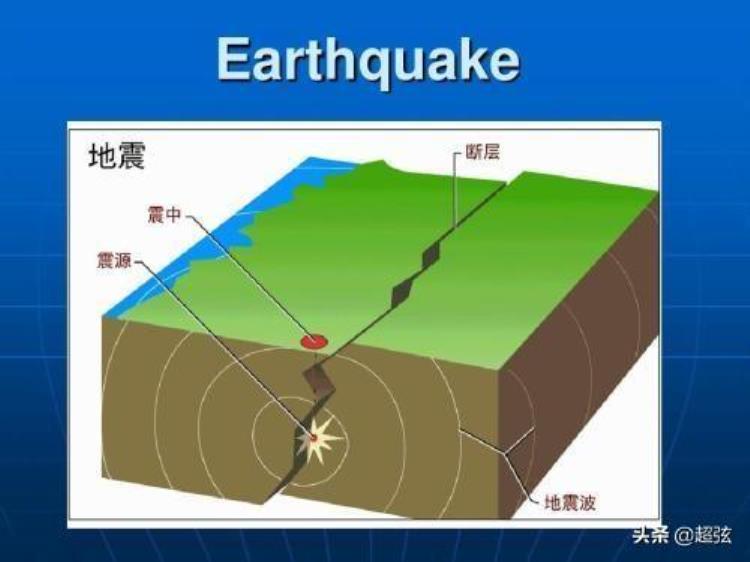 Earthquake

地震

断层

震中

震源

地震波

头条 @超弦